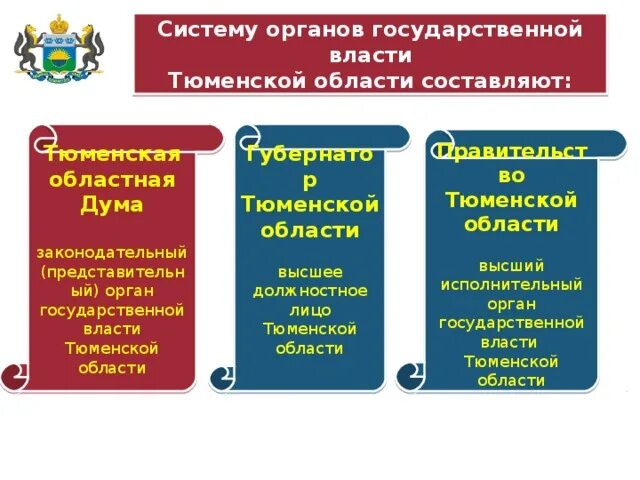 Систему органов государственной власти Тюменской области составляют:

Тюменская областная Дума

законодательный (представительный) орган государственной власти Тюменской области

Губернатор Тюменской области

высшее должностное лицо Тюменской области

Правительство Тюменской области

высший исполнительный орган государственной власти Тюменской области